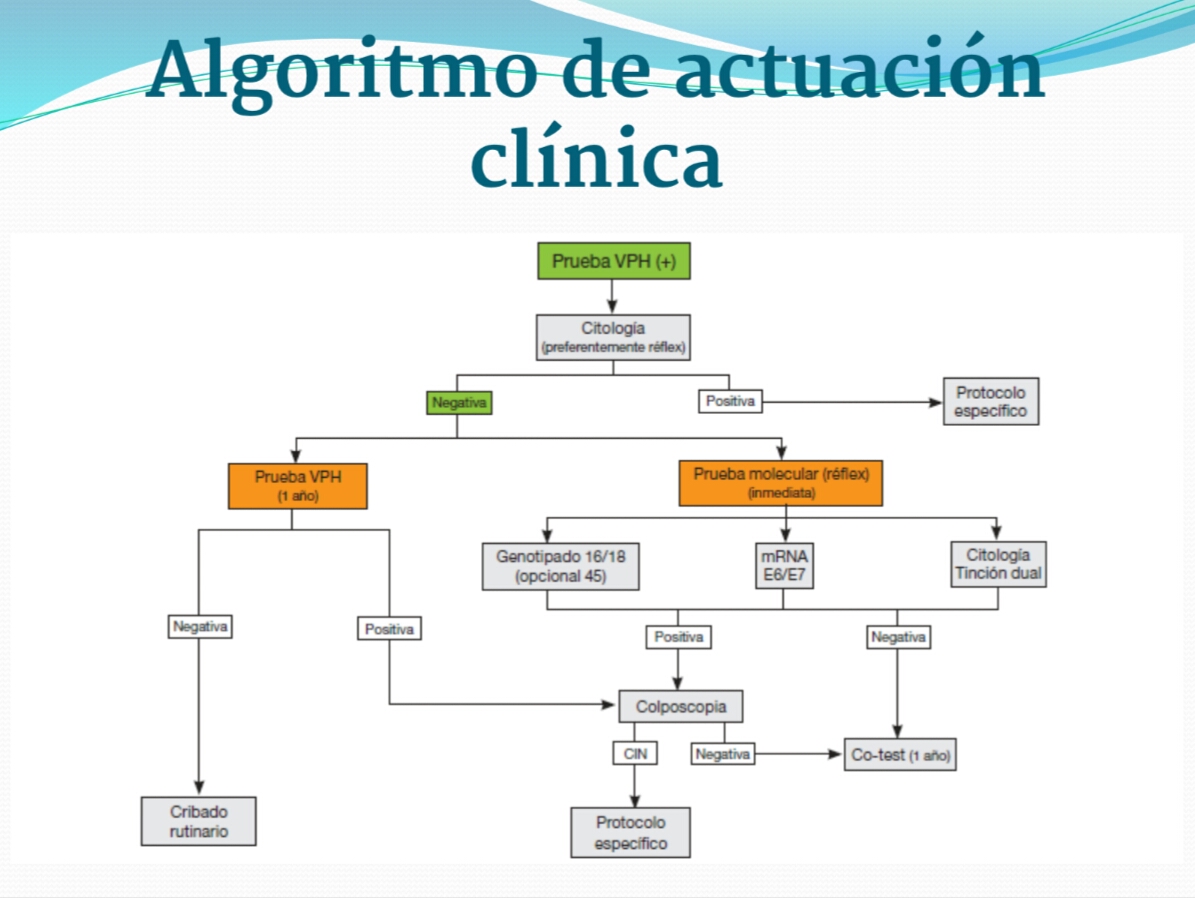 Algoritmo de actuación clínica

Prueba VPH (+)

Citología
(preferentemente réflex)

Negativa

Positiva

Protocolo específico

Prueba VPH
(1 año)

Prueba molecular (réflex)
(inmediata)

Genotipado 16/18
(opcional 45)

mRNA
E6/E7

Citología
Tinción dual

Negativa

Positiva

Positiva

Negativa

Colposcopia

CIN

Negativa

Co-test (1 año)

Cribado rutinario

Protocolo específico